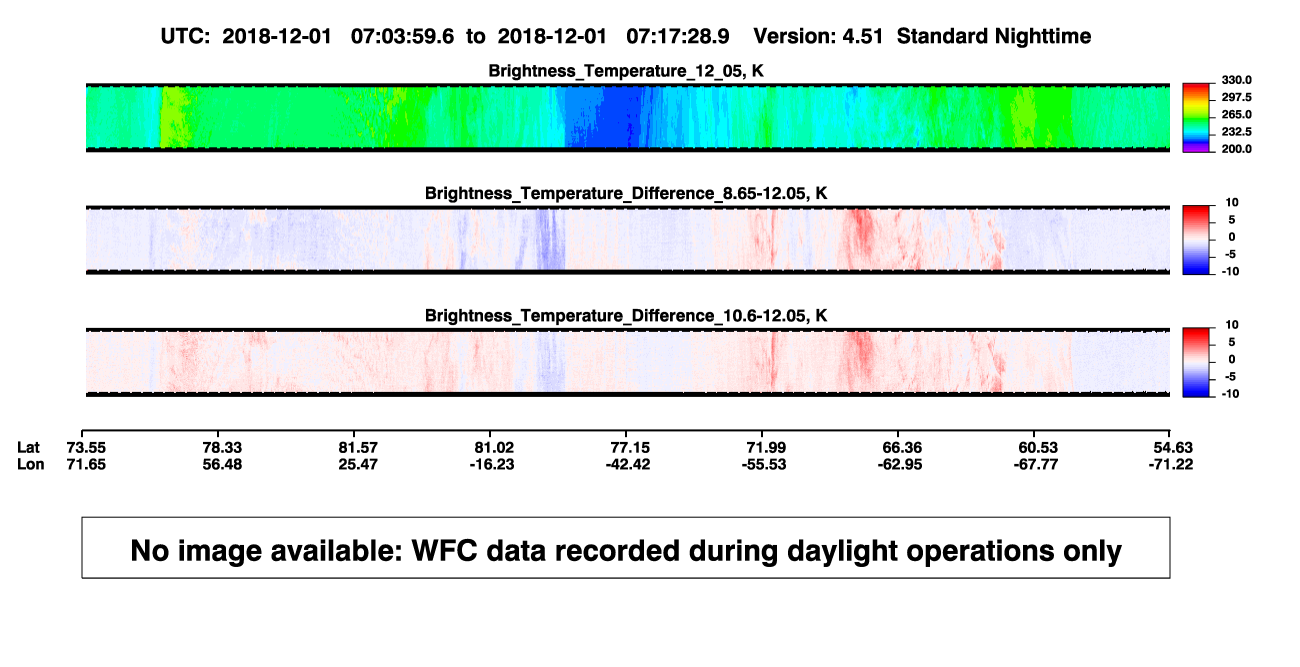 UTC: 2018-12-01 07:03:59.6 to 2018-12-01 07:17:28.9 Version: 4.51 Standard Nighttime

Brightness_Temperature_12_05, K

330.0
297.5
265.0
232.5
200.0

Brightness_Temperature_Difference_8.65-12.05, K

10
5
0
-5
-10

Brightness_Temperature_Difference_10.6-12.05, K

10
5
0
-5
-10

| Lat | 73.55 | 78.33 | 81.57 | 81.02 | 77.15 | 71.99 | 66.36 | 60.53 | 54.63 |
|---|---|---|---|---|---|---|---|---|---|
| Lon | 71.65 | 56.48 | 25.47 | -16.23 | -42.42 | -55.53 | -62.95 | -67.77 | -71.22 |

No image available: WFC data recorded during daylight operations only